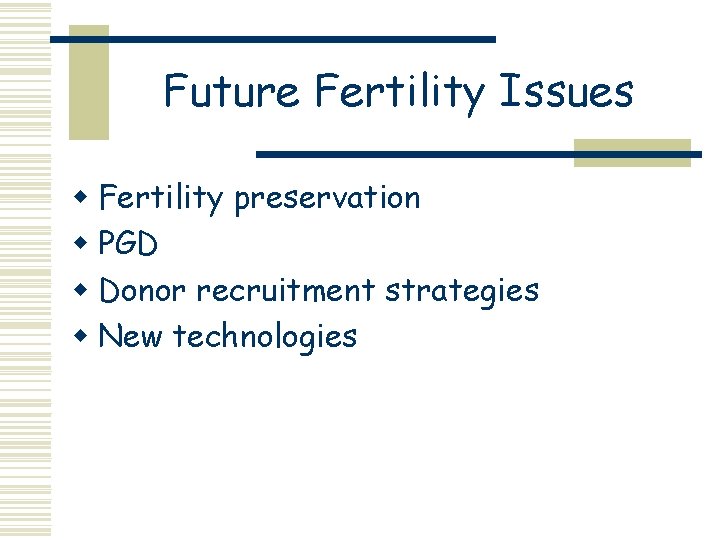 Future Fertility Issues

- Fertility preservation
- PGD
- Donor recruitment strategies
- New technologies